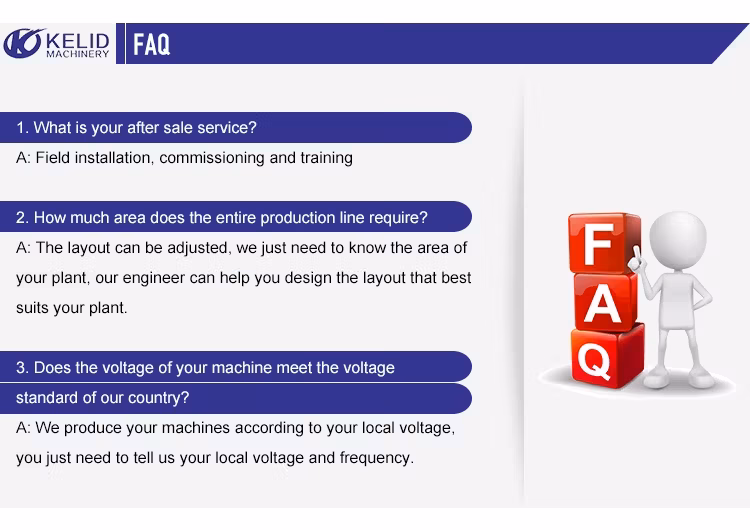 KELID MACHINERY

FAQ

1. What is your after sale service?

A: Field installation, commissioning and training

2. How much area does the entire production line require?

A: The layout can be adjusted, we just need to know the area of your plant, our engineer can help you design the layout that best suits your plant.

3. Does the voltage of your machine meet the voltage standard of our country?

A: We produce your machines according to your local voltage, you just need to tell us your local voltage and frequency.

F
A
Q